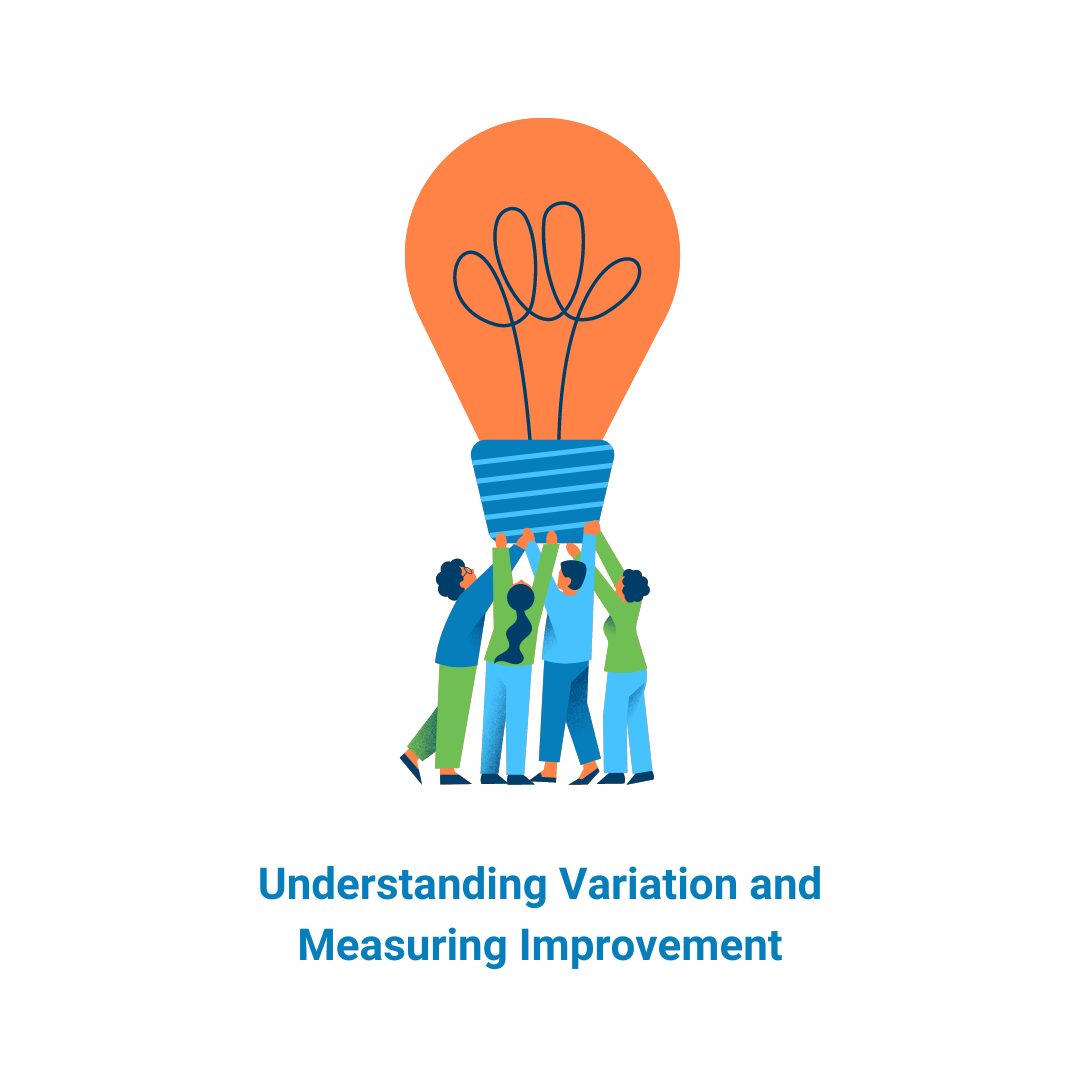 Understanding Variation and Measuring Improvement